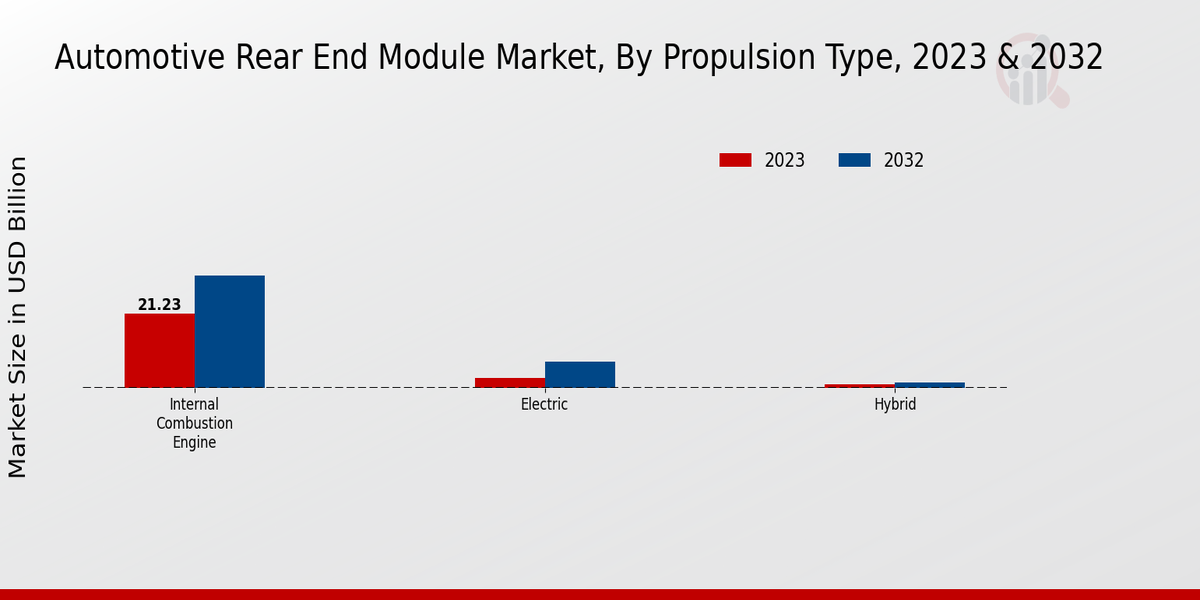 Automotive Rear End Module Market, By Propulsion Type, 2023 & 2032

2023
2032

Market Size in USD Billion

21.23

Internal Combustion Engine

Electric

Hybrid